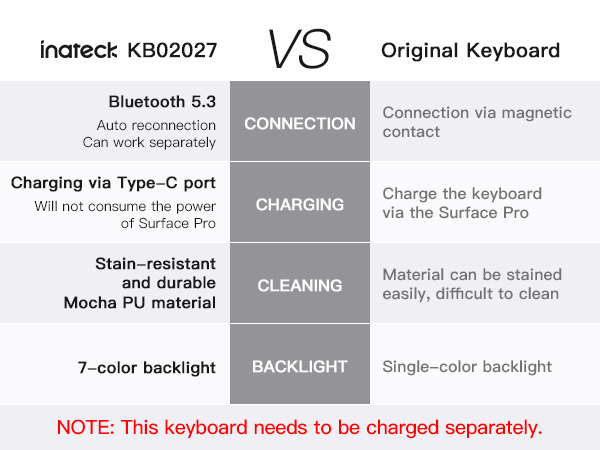 | inateck KB02027 | VS | Original Keyboard |
|---|---|---|
| Bluetooth 5.3 Auto reconnection Can work separately | CONNECTION | Connection via magnetic contact |
| Charging via Type-C port Will not consume the power of Surface Pro | CHARGING | Charge the keyboard via the Surface Pro |
| Stain-resistant and durable Mocha PU material | CLEANING | Material can be stained easily, difficult to clean |
| 7-color backlight | BACKLIGHT | Single-color backlight |

NOTE: This keyboard needs to be charged separately.